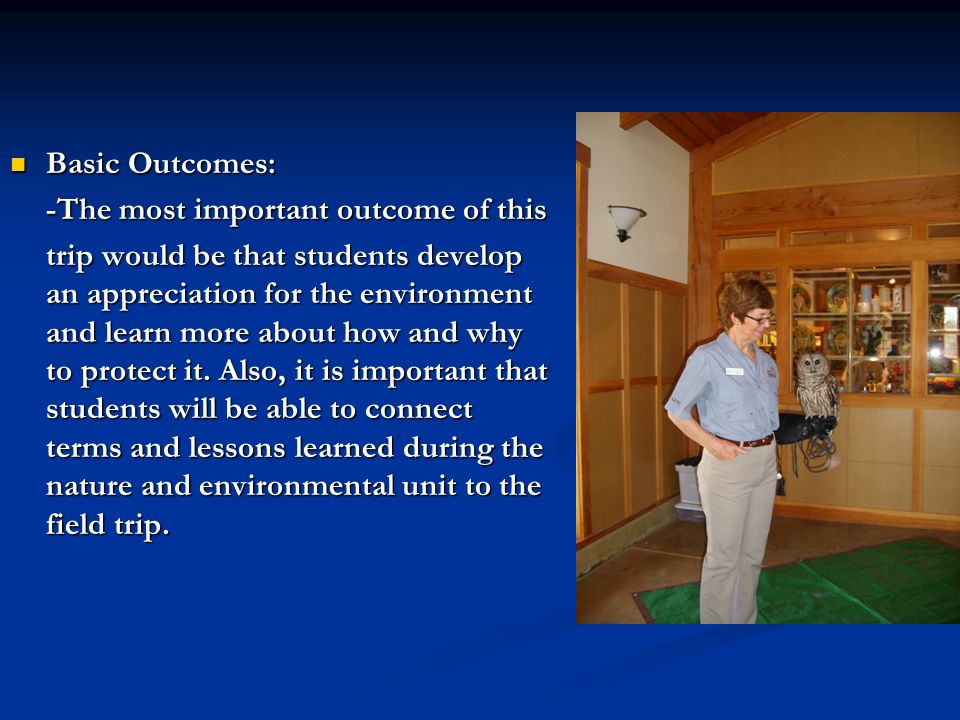 Basic Outcomes:

-The most important outcome of this trip would be that students develop an appreciation for the environment and learn more about how and why to protect it. Also, it is important that students will be able to connect terms and lessons learned during the nature and environmental unit to the field trip.